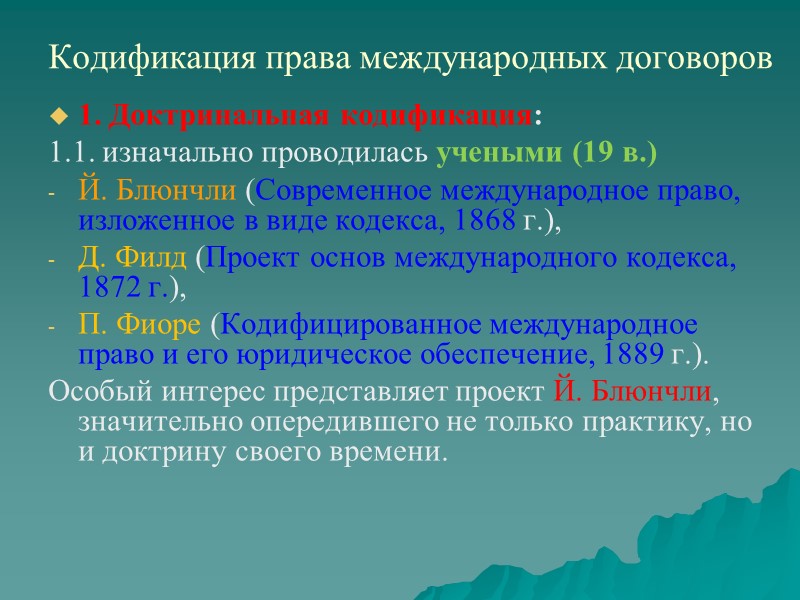 Кодификация права международных договоров

1. Доктринальная кодификация:

1.1. изначально проводилась учеными (19 в.)

- Й. Блюнчли (Современное международное право, изложенное в виде кодекса, 1868 г.),

- Д. Филд (Проект основ международного кодекса, 1872 г.),

- П. Фиоре (Кодифицированное международное право и его юридическое обеспечение, 1889 г.).

Особый интерес представляет проект Й. Блюнчли, значительно опередившего не только практику, но и доктрину своего времени.